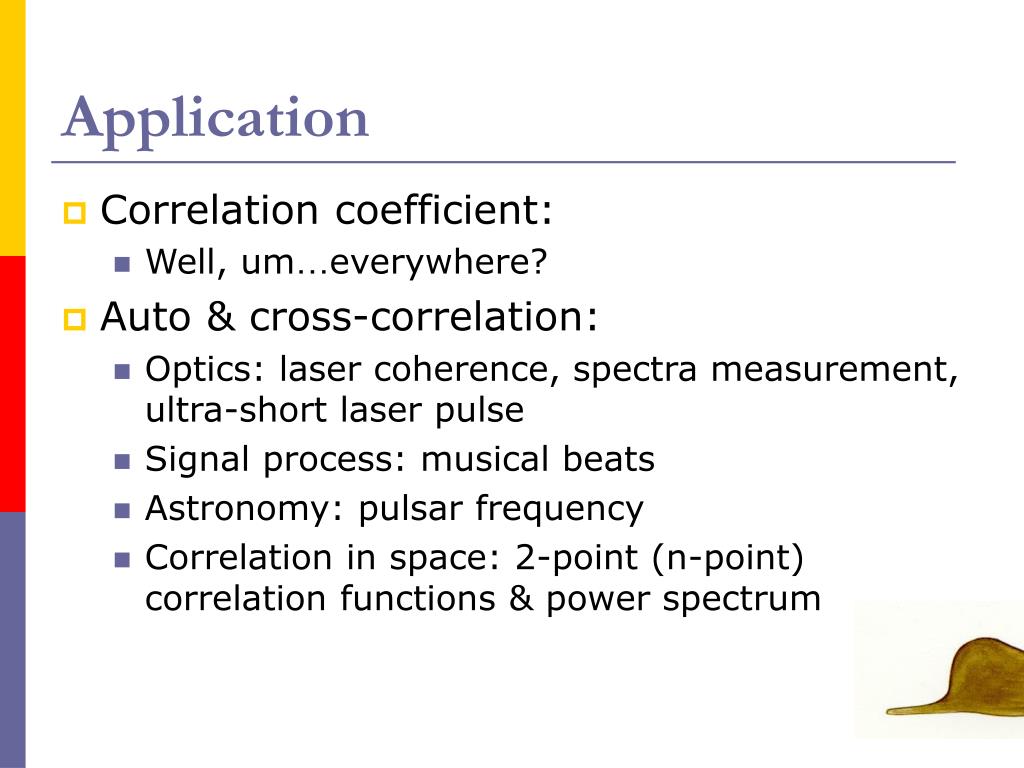 Application

Correlation coefficient:

Well, um…everywhere?

Auto & cross-correlation:

Optics: laser coherence, spectra measurement, ultra-short laser pulse

Signal process: musical beats

Astronomy: pulsar frequency

Correlation in space: 2-point (n-point) correlation functions & power spectrum